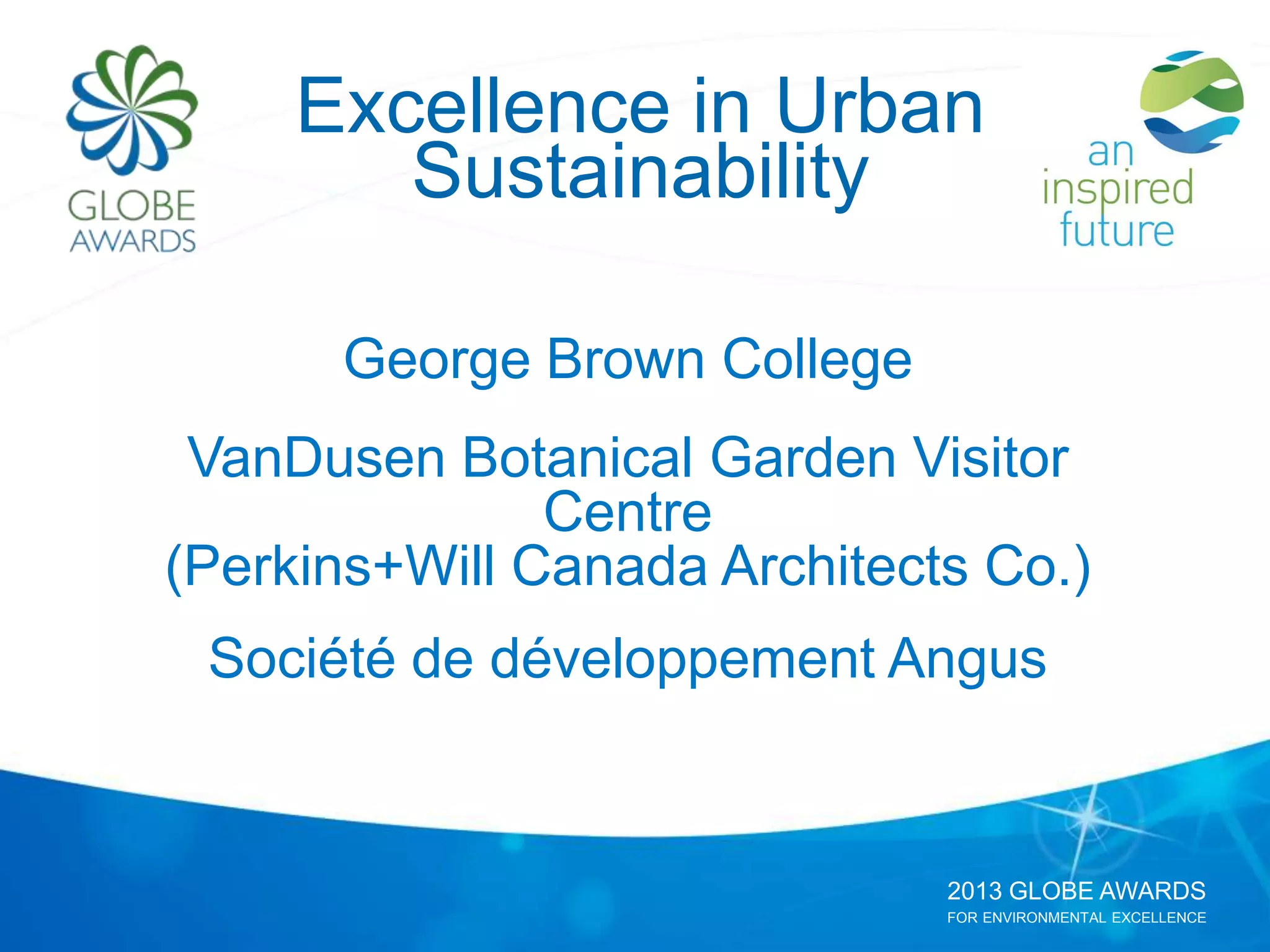 GLOBE AWARDS

Excellence in Urban Sustainability

an inspired future

George Brown College

VanDusen Botanical Garden Visitor Centre
(Perkins+Will Canada Architects Co.)

Société de développement Angus

2013 GLOBE AWARDS
FOR ENVIRONMENTAL EXCELLENCE